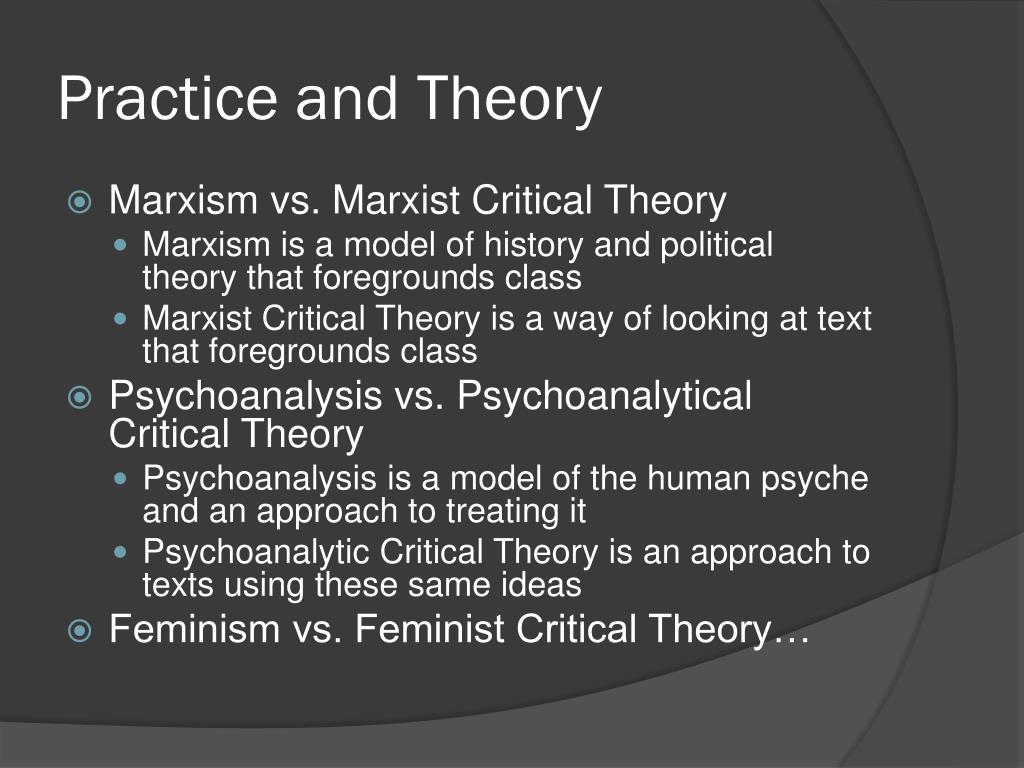 Practice and Theory

Marxism vs. Marxist Critical Theory
Marxism is a model of history and political theory that foregrounds class
Marxist Critical Theory is a way of looking at text that foregrounds class

Psychoanalysis vs. Psychoanalytical Critical Theory
Psychoanalysis is a model of the human psyche and an approach to treating it
Psychoanalytic Critical Theory is an approach to texts using these same ideas

Feminism vs. Feminist Critical Theory…